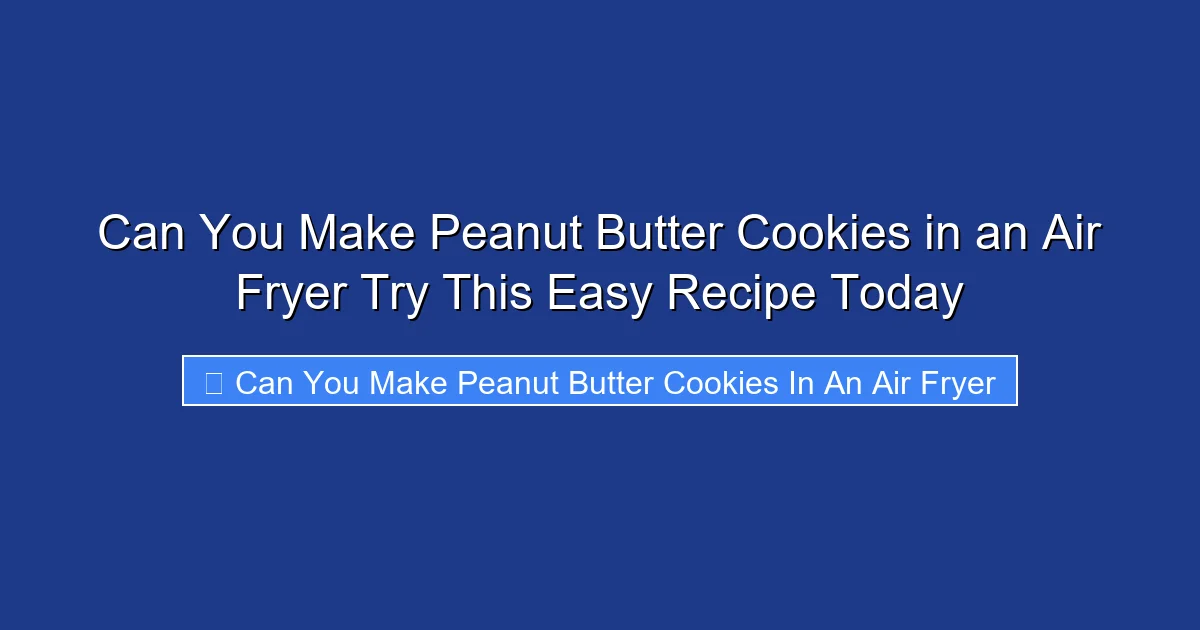 Can You Make Peanut Butter Cookies in an Air Fryer Try This Easy Recipe Today

Can You Make Peanut Butter Cookies In An Air Fryer